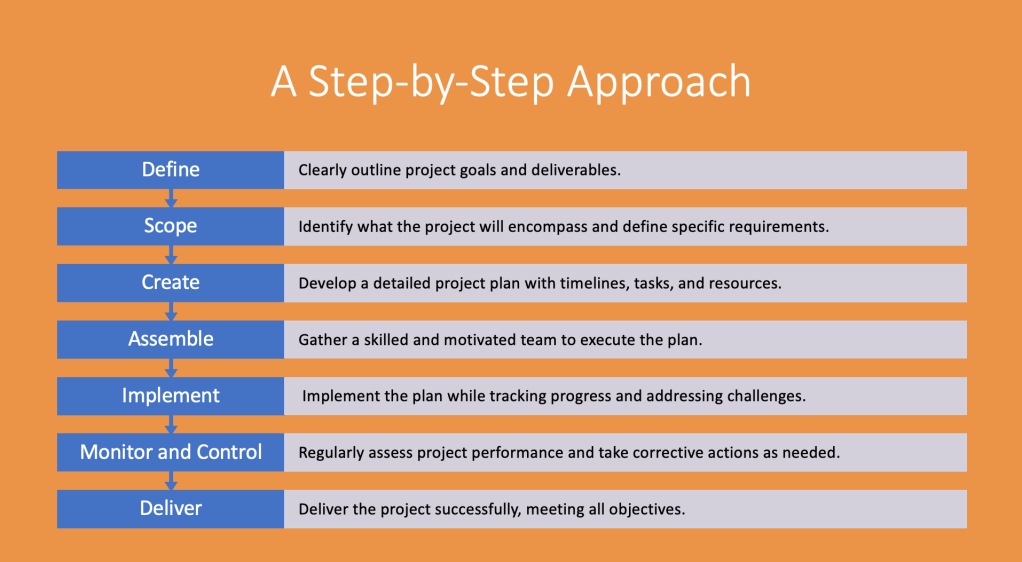 A Step-by-Step Approach

Define
Clearly outline project goals and deliverables.

Scope
Identify what the project will encompass and define specific requirements.

Create
Develop a detailed project plan with timelines, tasks, and resources.

Assemble
Gather a skilled and motivated team to execute the plan.

Implement
Implement the plan while tracking progress and addressing challenges.

Monitor and Control
Regularly assess project performance and take corrective actions as needed.

Deliver
Deliver the project successfully, meeting all objectives.